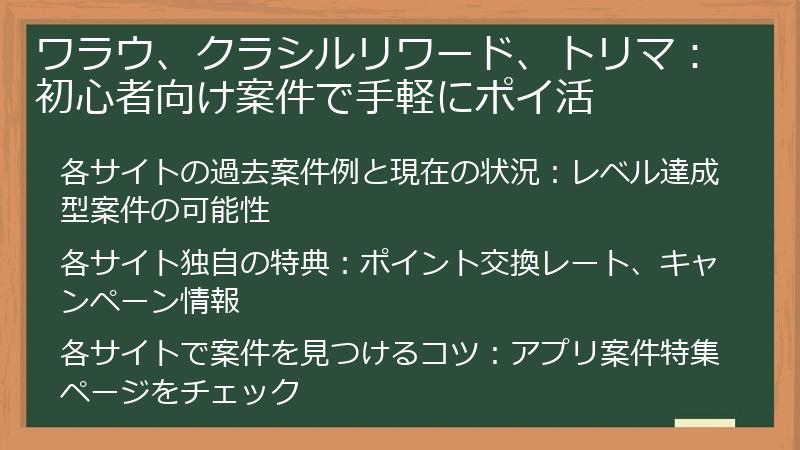 ワラウ、クラシルリワード、トリマ：初心者向け案件で手軽にポイ活

各サイトの過去案件例と現在の状況：レベル達成型案件の可能性

各サイト独自の特典：ポイント交換レート、キャンペーン情報

各サイトで案件を見つけるコツ：アプリ案件特集ページをチェック